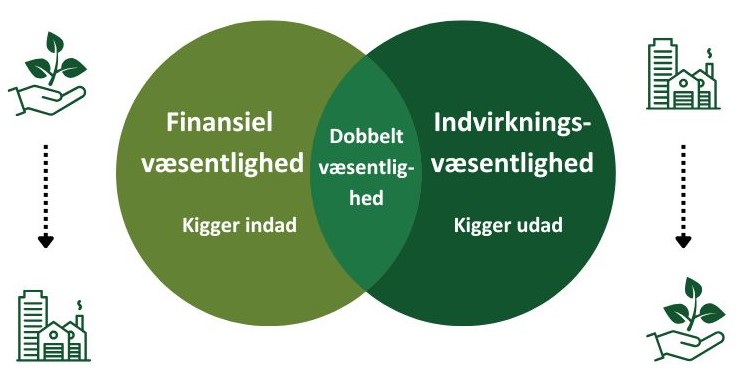 Finansiel væsentlighed

Kigger indad

Dobbelt væsentlighed

Indvirkningsvæsentlighed

Kigger udad